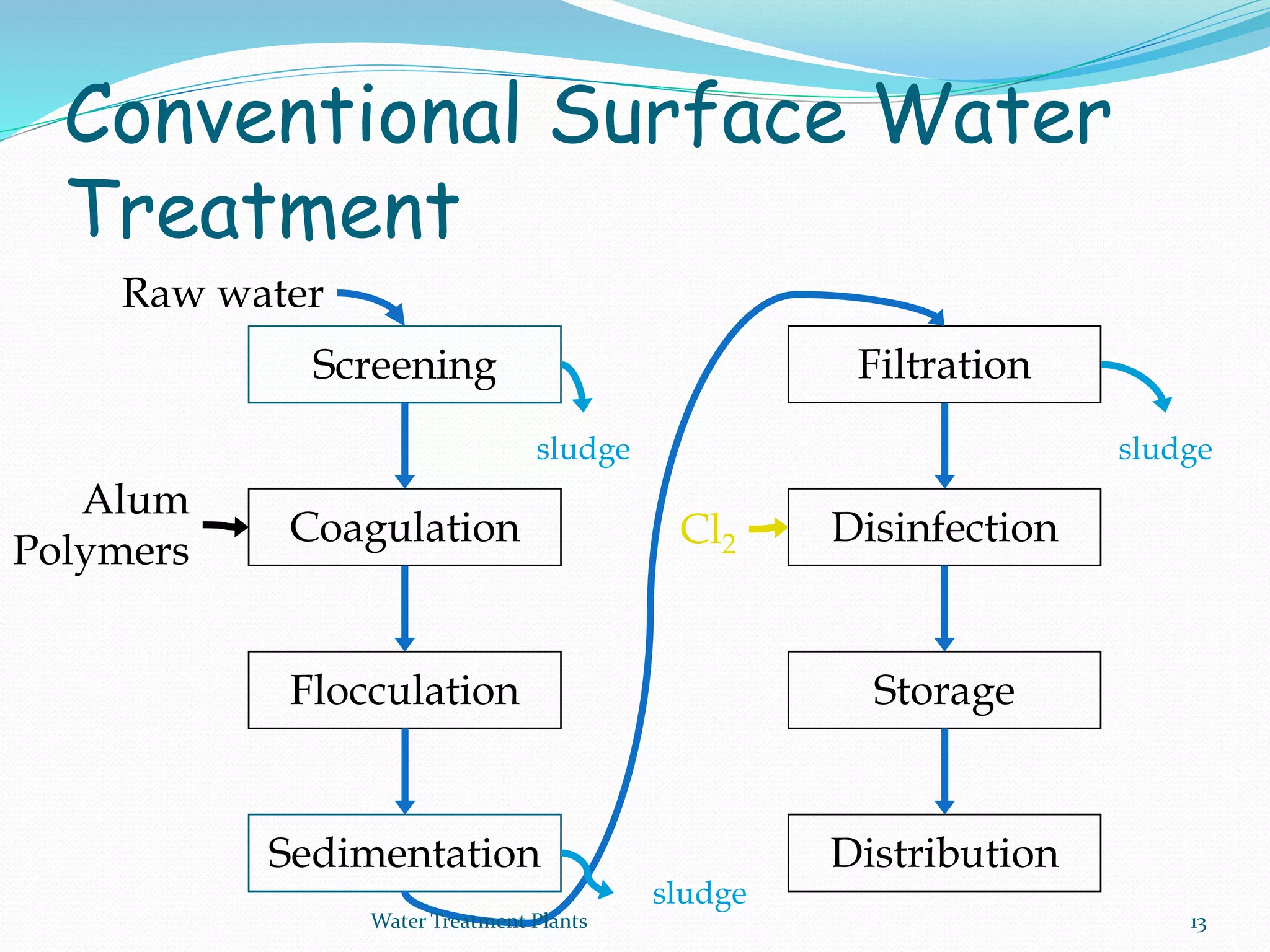 Conventional Surface Water Treatment

Raw water

Screening

sludge

Alum
Polymers

Coagulation

Flocculation

Sedimentation

sludge

Filtration

sludge

$Cl_2$

Disinfection

Storage

Distribution

Water Treatment Plants

13